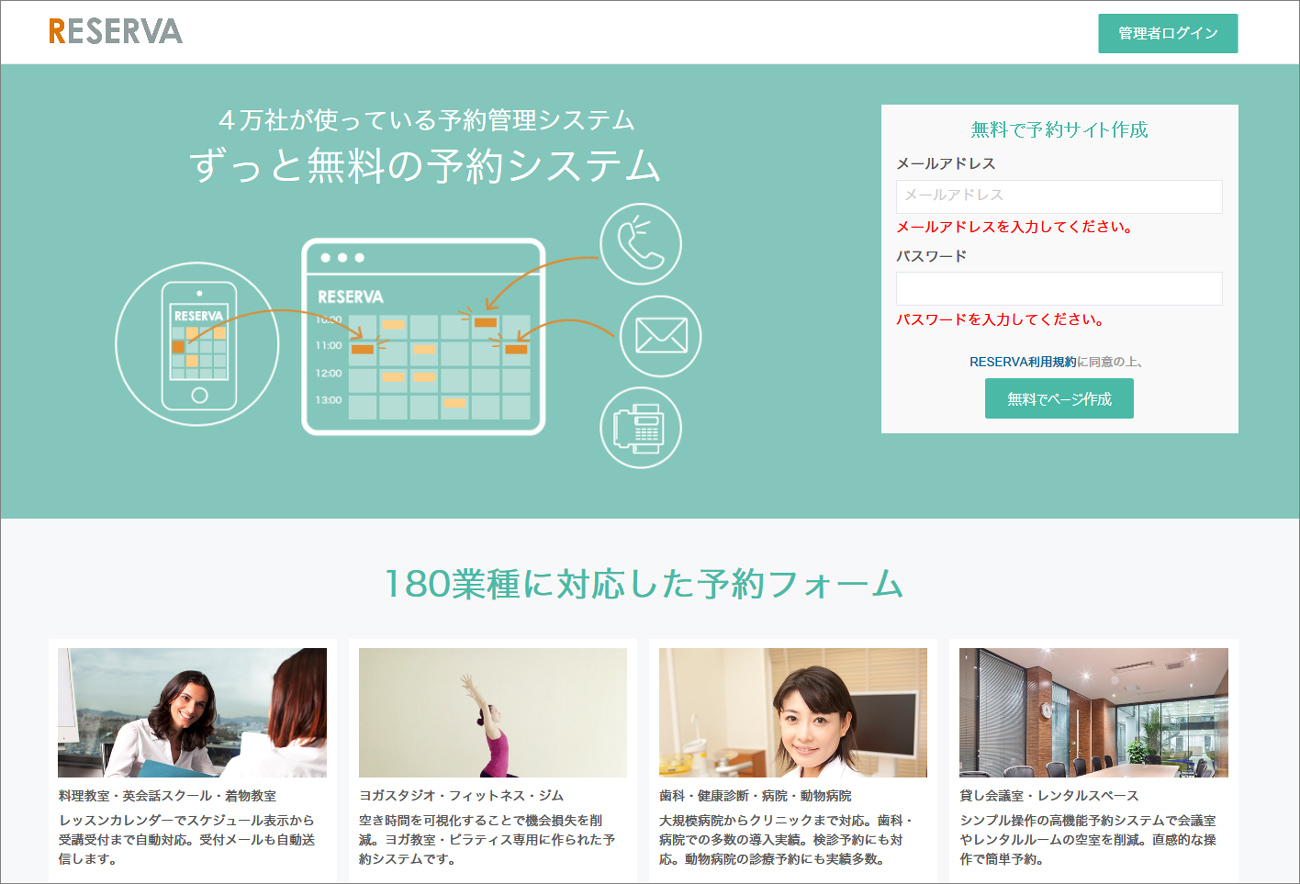 RESERVA

管理者ログイン

４万社が使っている予約管理システム
ずっと無料の予約システム

RESERVA

RESERVA

10:00
11:00
12:00
13:00

無料で予約サイト作成

メールアドレス

メールアドレス

メールアドレスを入力してください。

パスワード

パスワードを入力してください。

RESERVA利用規約に同意の上、

無料でページ作成

180業種に対応した予約フォーム

料理教室・英会話スクール・着物教室
レッスンカレンダーでスケジュール表示から受講受付まで自動対応。受付メールも自動送信します。

ヨガスタジオ・フィットネス・ジム
空き時間を可視化することで機会損失を削減。ヨガ教室・ピラティス専用に作られた予約システムです。

歯科・健康診断・病院・動物病院
大規模病院からクリニックまで対応。歯科・病院での多数の導入実績。検診予約にも対応。動物病院の診療予約にも実績多数。

貸し会議室・レンタルスペース
シンプル操作の高機能予約システムで会議室やレンタルルームの空室を削減。直感的な操作で簡単予約。